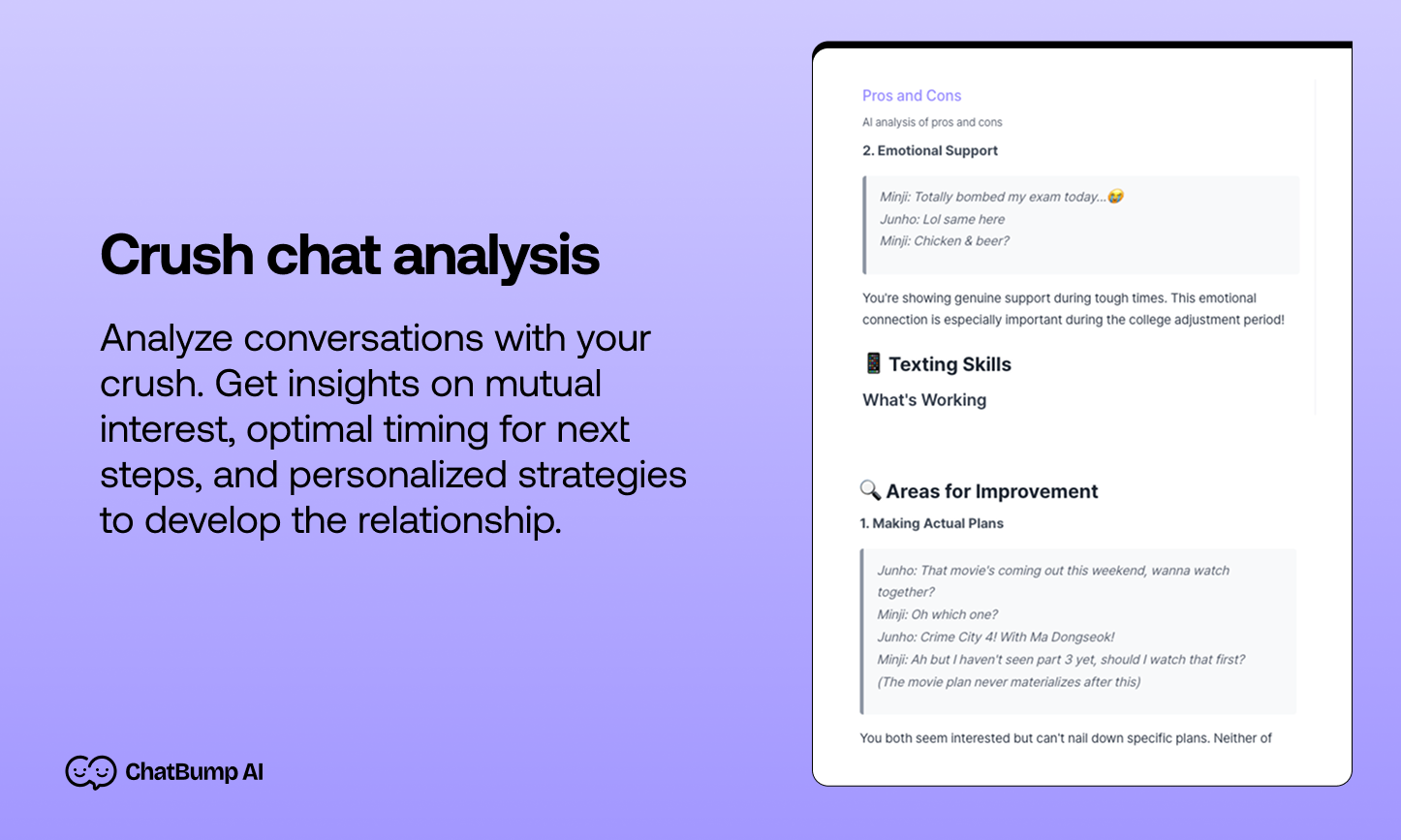 Crush chat analysis

Analyze conversations with your crush. Get insights on mutual interest, optimal timing for next steps, and personalized strategies to develop the relationship.

ChatBump AI

Pros and Cons

AI analysis of pros and cons

2. Emotional Support

Minji: Totally bombed my exam today...😭
Junho: Lol same here
Minji: Chicken & beer?

You're showing genuine support during tough times. This emotional connection is especially important during the college adjustment period!

📱 Texting Skills

What's Working

🔍 Areas for Improvement

1. Making Actual Plans

Junho: That movie's coming out this weekend, wanna watch together?
Minji: Oh which one?
Junho: Crime City 4! With Ma Dongseok!
Minji: Ah but I haven't seen part 3 yet, should I watch that first?
(The movie plan never materializes after this)

You both seem interested but can't nail down specific plans. Neither of